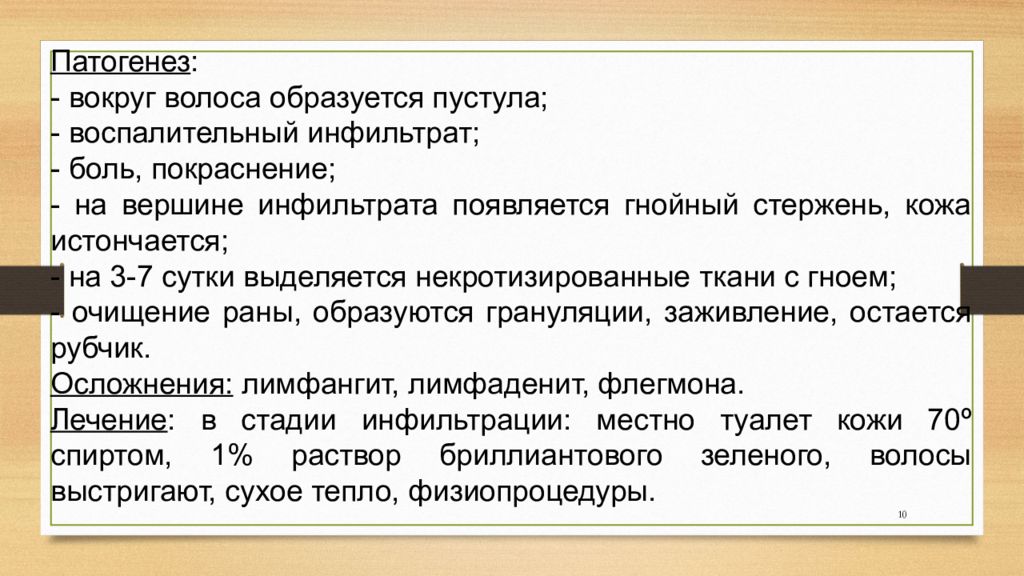 Патогенез:
- вокруг волоса образуется пустула;
- воспалительный инфильтрат;
- боль, покраснение;
- на вершине инфильтрата появляется гнойный стержень, кожа истончается;
- на 3-7 сутки выделяется некротизированные ткани с гноем;
- очищение раны, образуются грануляции, заживление, остается рубчик.
Осложнения: лимфангит, лимфаденит, флегмона.
Лечение: в стадии инфильтрации: местно туалет кожи 70º спиртом, 1% раствор бриллиантового зеленого, волосы выстригают, сухое тепло, физиопроцедуры.

10